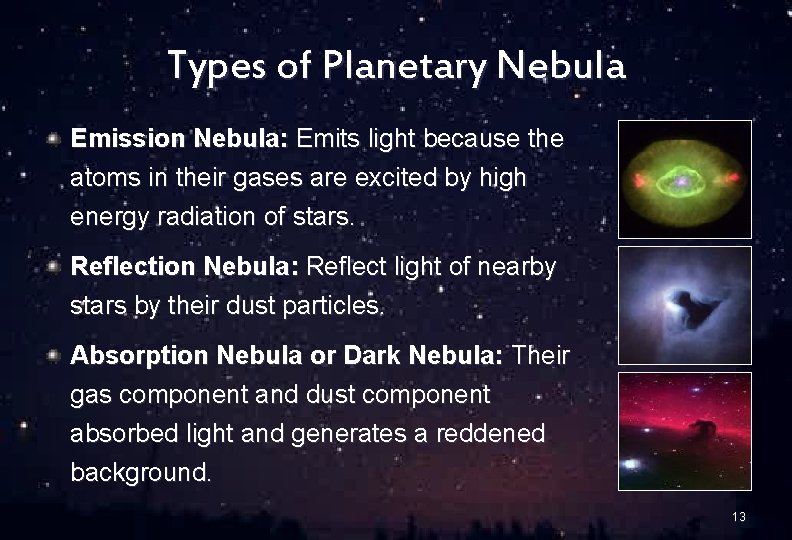 Types of Planetary Nebula

Emission Nebula: Emits light because the atoms in their gases are excited by high energy radiation of stars.

Reflection Nebula: Reflect light of nearby stars by their dust particles.

Absorption Nebula or Dark Nebula: Their gas component and dust component absorbed light and generates a reddened background.

13